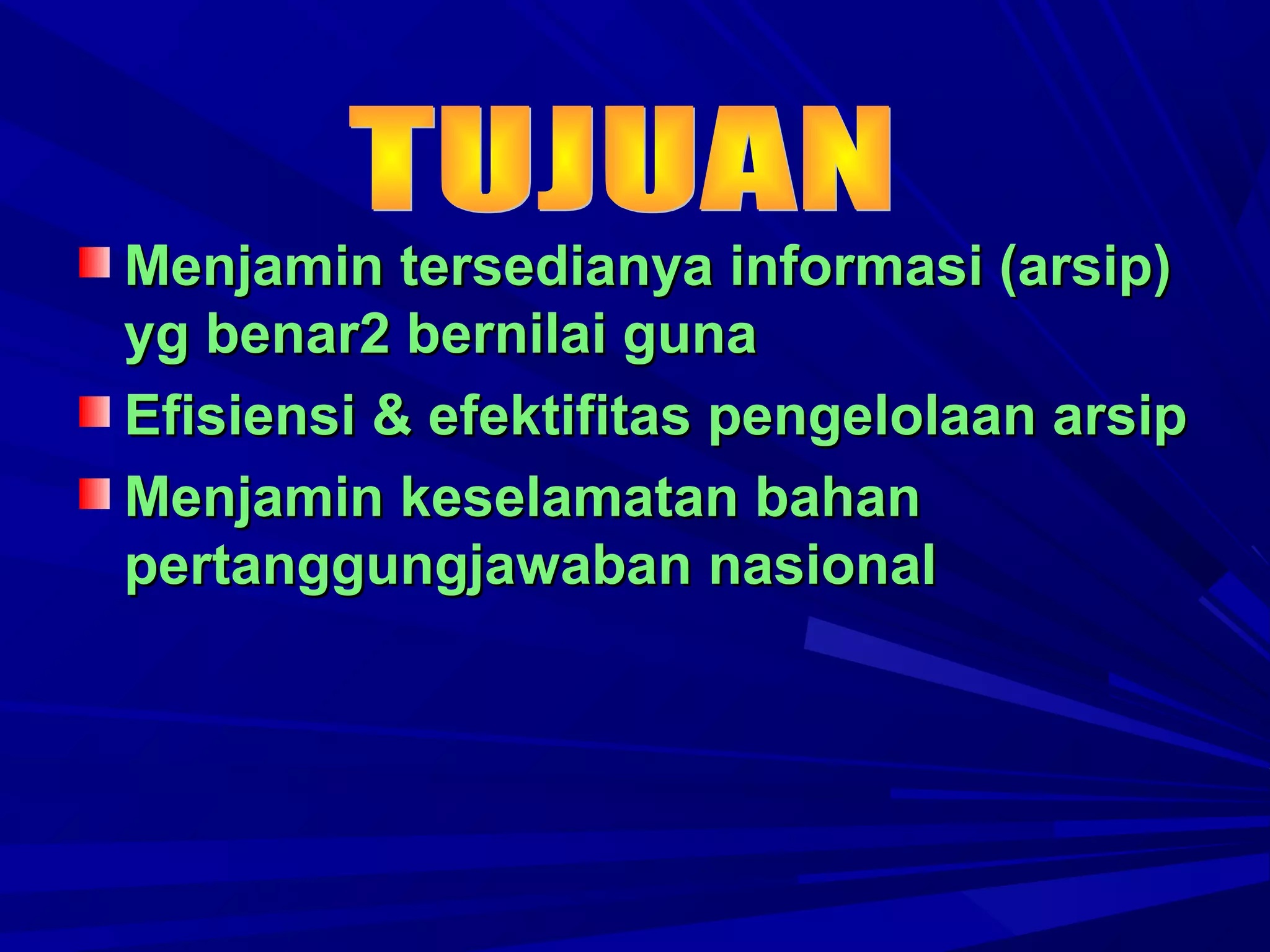 TUJUAN

Menjamin tersedianya informasi (arsip) yg benar2 bernilai guna

Efisiensi & efektifitas pengelolaan arsip

Menjamin keselamatan bahan pertanggungjawaban nasional